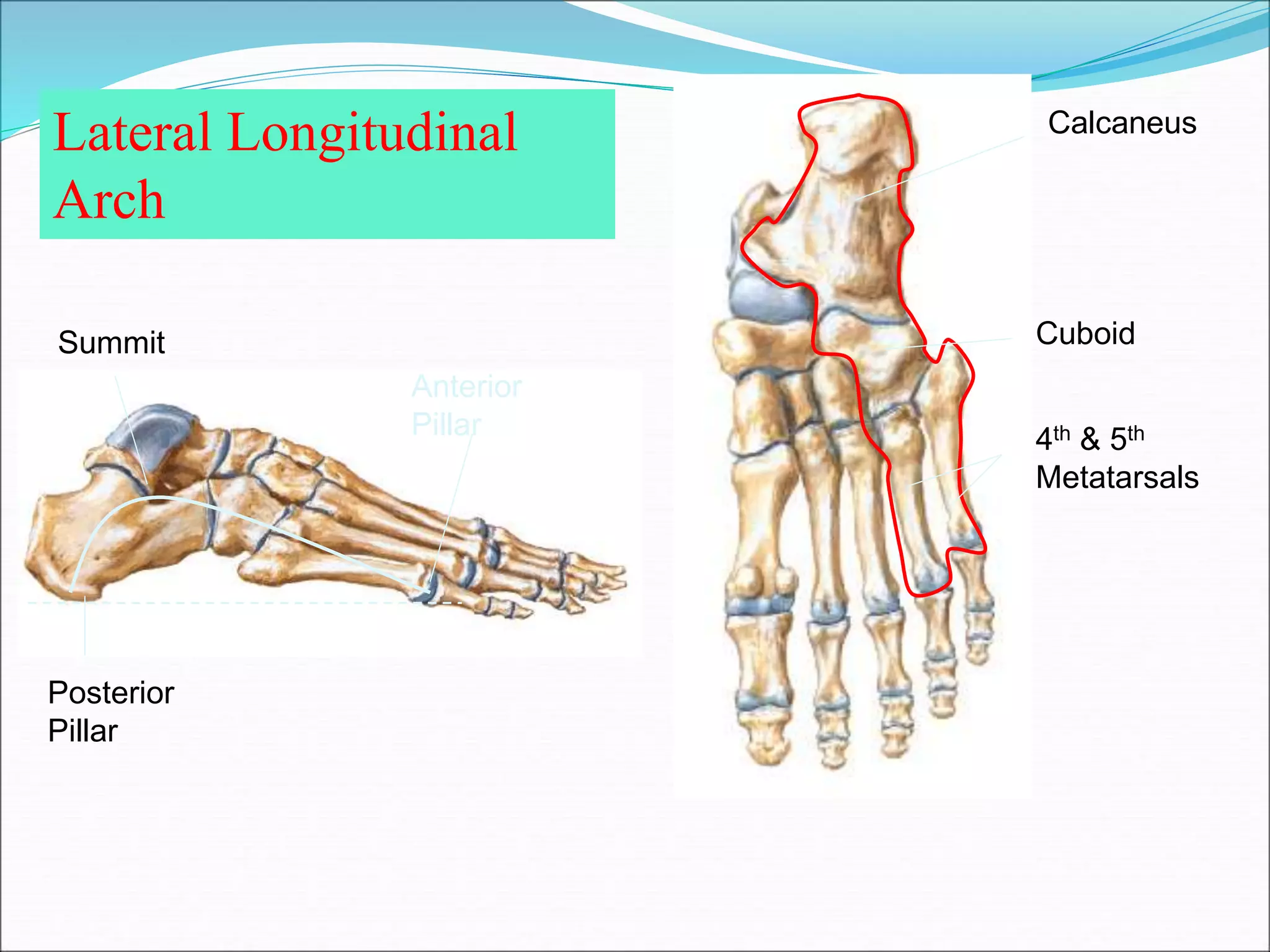 Lateral Longitudinal Arch

Summit

Anterior Pillar

Posterior Pillar

Calcaneus

Cuboid

4$^{th}$ & 5$^{th}$ Metatarsals